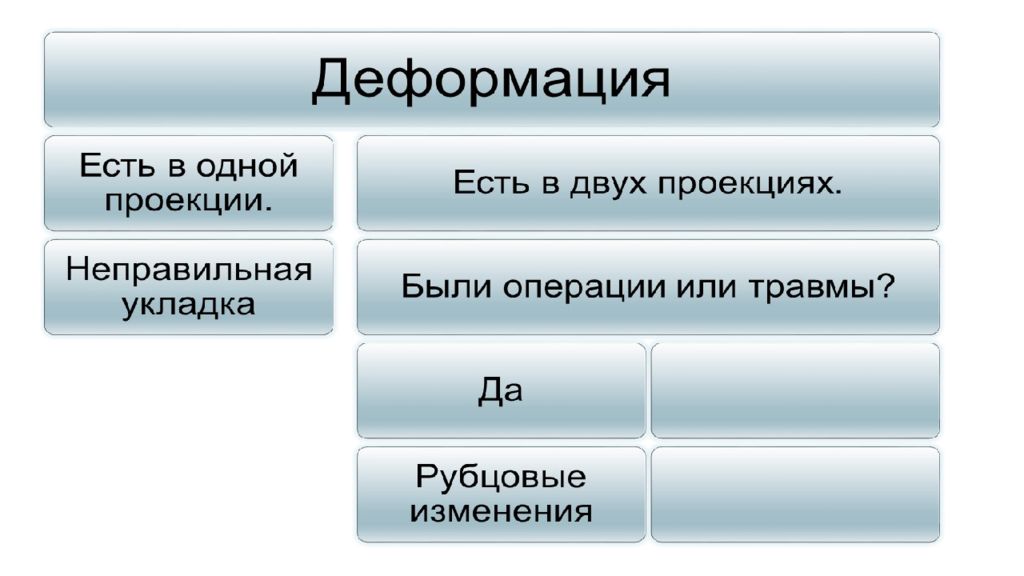 Деформация

Есть в одной проекции.

Неправильная укладка

Есть в двух проекциях.

Были операции или травмы?

Да

Рубцовые изменения